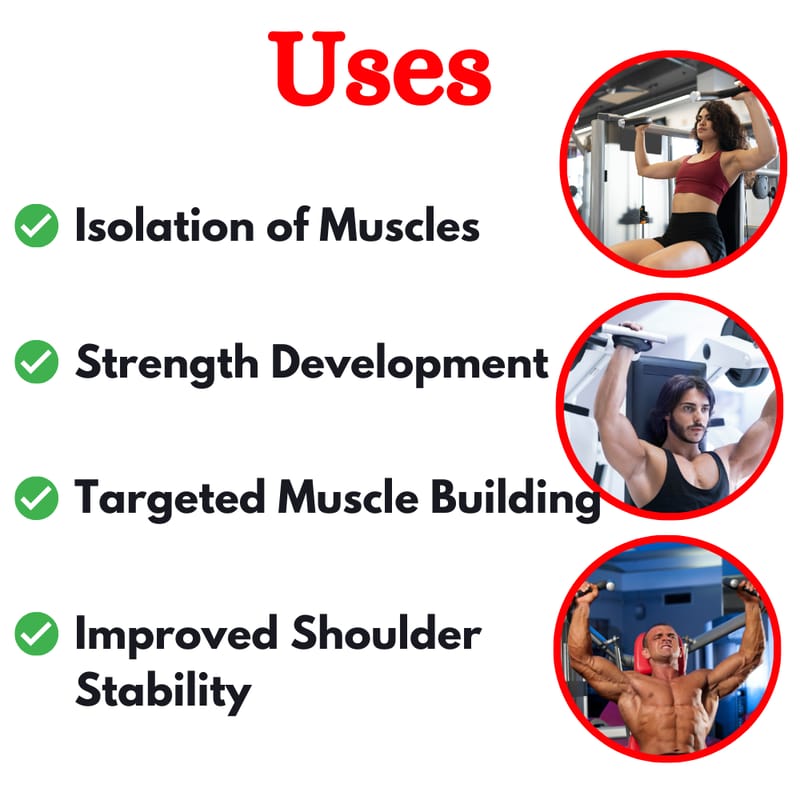 Uses

Isolation of Muscles

Strength Development

Targeted Muscle Building

Improved Shoulder Stability